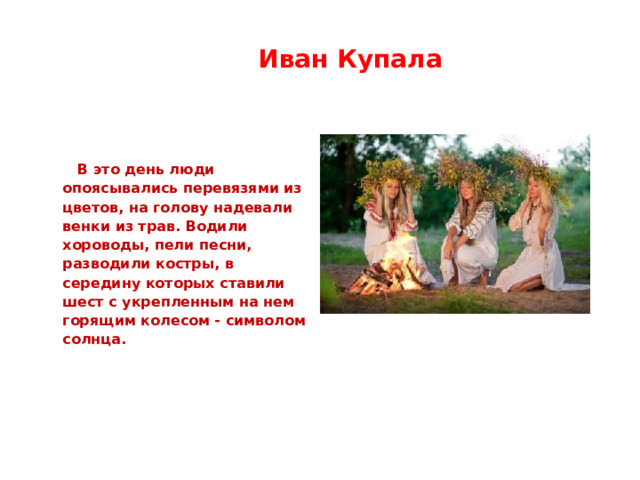 Иван Купала

В это день люди опоясывались перевязями из цветов, на голову надевали венки из трав. Водили хороводы, пели песни, разводили костры, в середину которых ставили шест с укрепленным на нем горящим колесом - символом солнца.